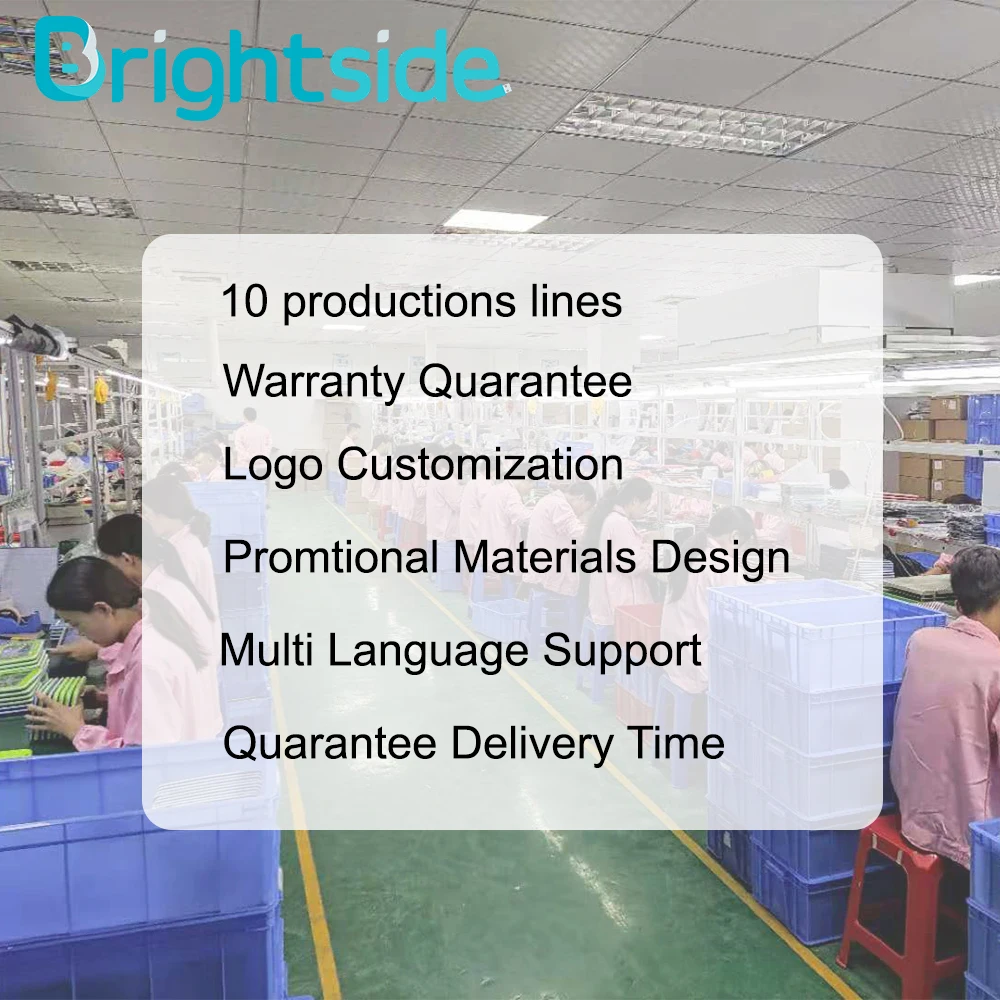 Brightside

10 productions lines

Warranty Quarantee

Logo Customization

Promtional Materials Design

Multi Language Support

Quarantee Delivery Time